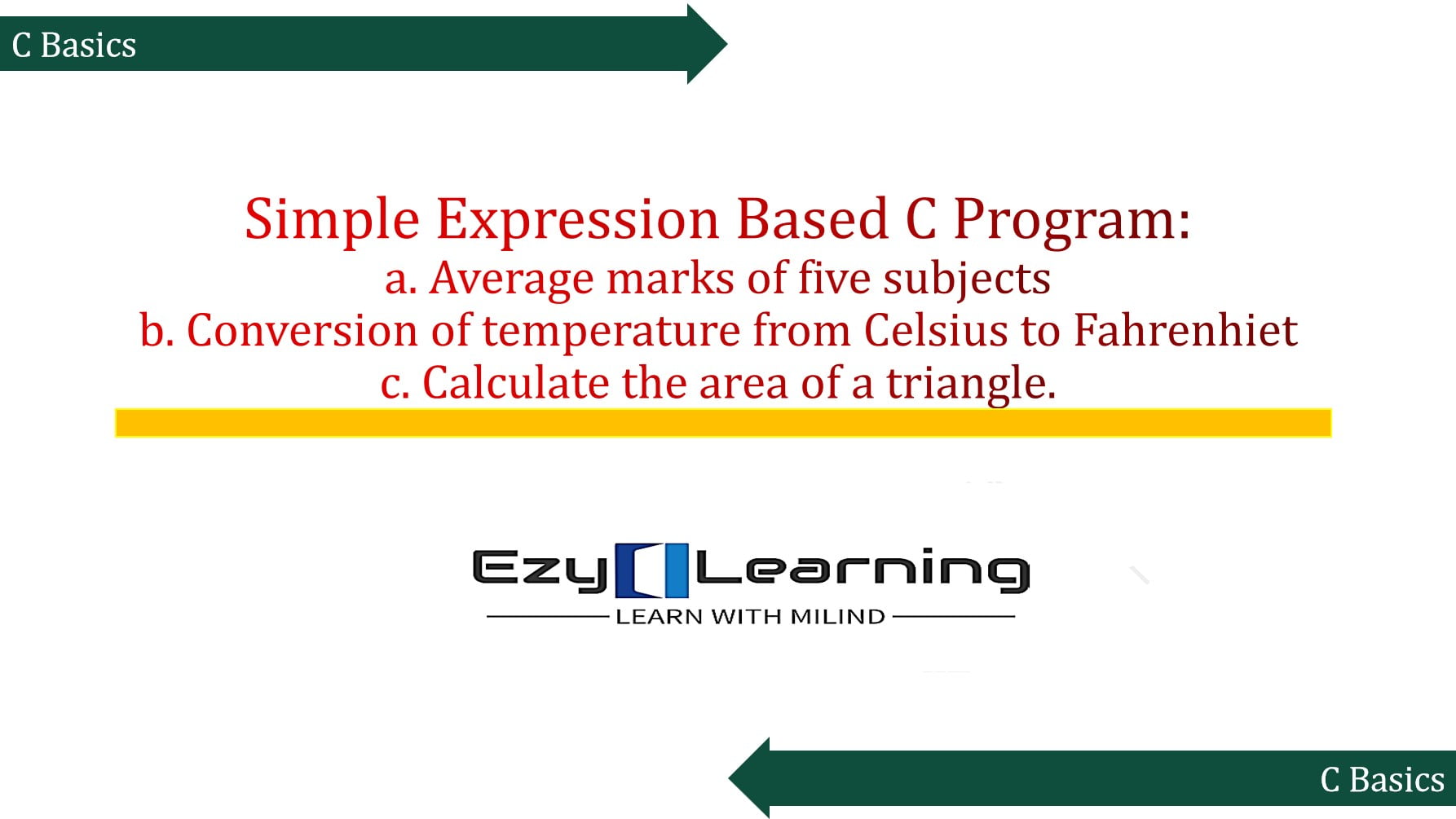 C Basics

Simple Expression Based C Program:
a. Average marks of five subjects
b. Conversion of temperature from Celsius to Fahrenhiet
c. Calculate the area of a triangle.

Ezy Learning
LEARN WITH MILIND

C Basics